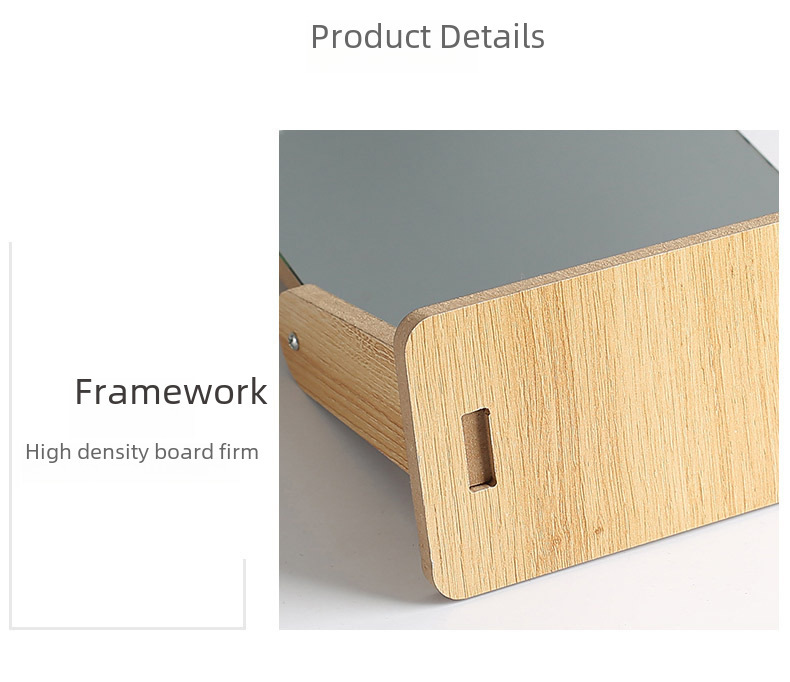 Product Details

Framework

High density board firm